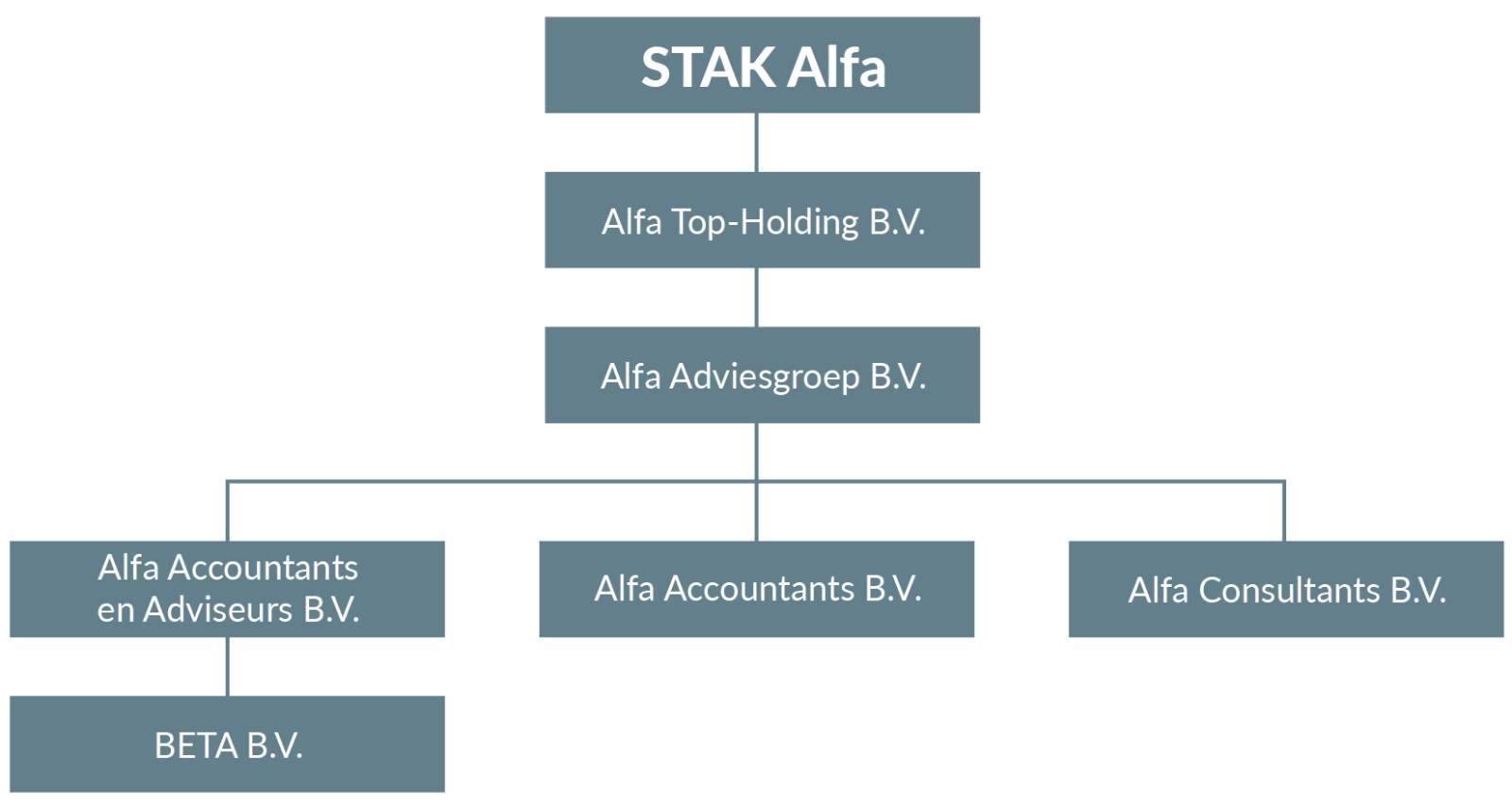 STAK Alfa

Alfa Top-Holding B.V.

Alfa Adviesgroep B.V.

Alfa Accountants en Adviseurs B.V.

Alfa Accountants B.V.

Alfa Consultants B.V.

BETA B.V.